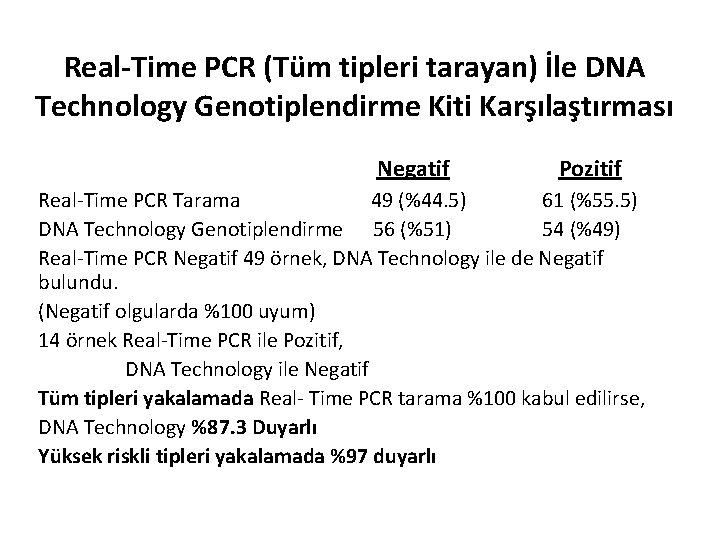 Real-Time PCR (Tüm tipleri tarayan) İle DNA Technology Genotiplendirme Kiti Karşılaştırması

| | Negatif | Pozitif |
|---|---|---|
| Real-Time PCR Tarama | 49 (%44.5) | 61 (%55.5) |
| DNA Technology Genotiplendirme | 56 (%51) | 54 (%49) |

Real-Time PCR Negatif 49 örnek, DNA Technology ile de Negatif bulundu.

(Negatif olgularda %100 uyum)

14 örnek Real-Time PCR ile Pozitif,

DNA Technology ile Negatif

Tüm tipleri yakalamada Real- Time PCR tarama %100 kabul edilirse,

DNA Technology %87.3 Duyarlı

Yüksek riskli tipleri yakalamada %97 duyarlı